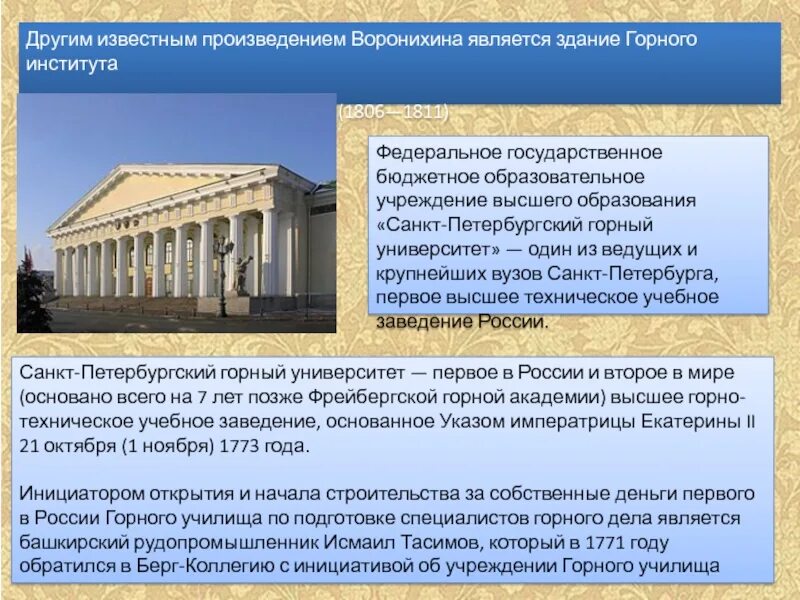 Другим известным произведением Воронихина является здание Горного института

(1806—1811)

Федеральное государственное бюджетное образовательное учреждение высшего образования «Санкт-Петербургский горный университет» — один из ведущих и крупнейших вузов Санкт-Петербурга, первое высшее техническое учебное заведение России.

Санкт-Петербургский горный университет — первое в России и второе в мире (основано всего на 7 лет позже Фрейбергской горной академии) высшее горно-техническое учебное заведение, основанное Указом императрицы Екатерины II 21 октября (1 ноября) 1773 года.

Инициатором открытия и начала строительства за собственные деньги первого в России Горного училища по подготовке специалистов горного дела является башкирский рудопромышленник Исмаил Тасимов, который в 1771 году обратился в Берг-Коллегию с инициативой об учреждении Горного училища